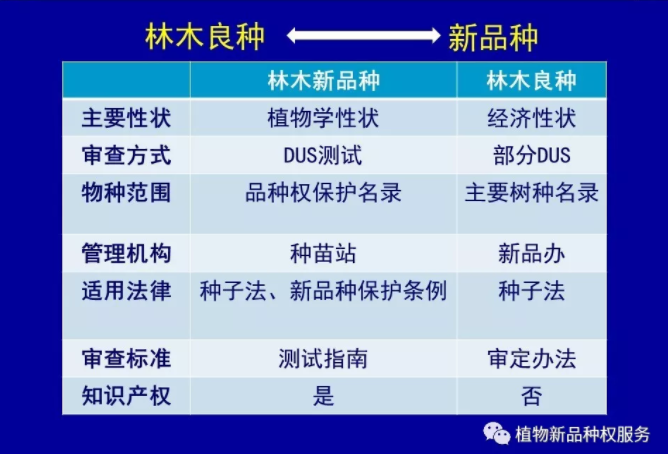 林木良种 ⟷ 新品种

| | 林木新品种 | 林木良种 |
|---|---|---|
| 主要性状 | 植物学性状 | 经济性状 |
| 审查方式 | DUS测试 | 部分DUS |
| 物种范围 | 品种权保护名录 | 主要树种名录 |
| 管理机构 | 种苗站 | 新品办 |
| 适用法律 | 种子法、新品种保护条例 | 种子法 |
| 审查标准 | 测试指南 | 审定办法 |
| 知识产权 | 是 | 否 |

植物新品种权服务